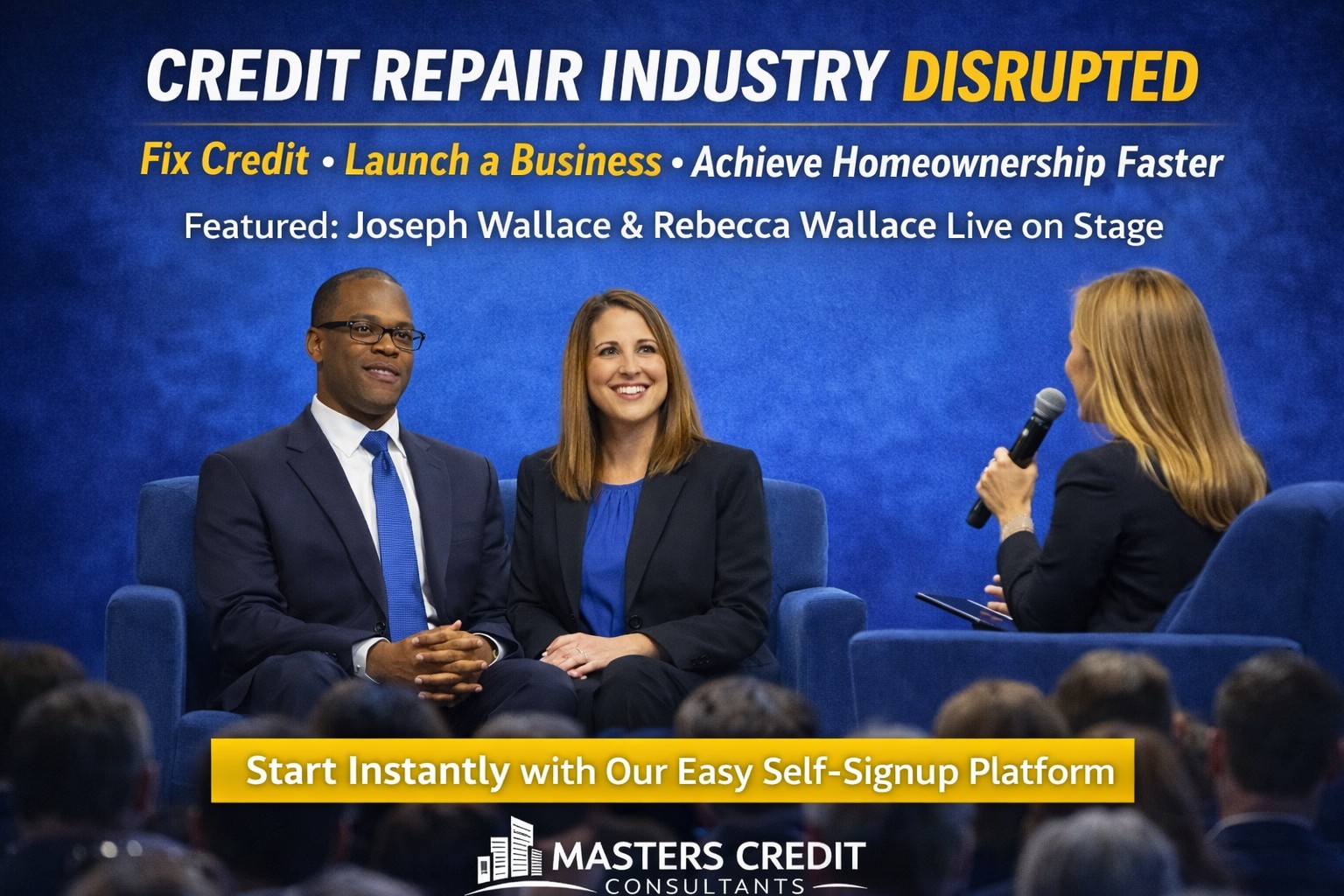 CREDIT REPAIR INDUSTRY DISRUPTED

Fix Credit • Launch a Business • Achieve Homeownership Faster

Featured: Joseph Wallace & Rebecca Wallace Live on Stage

Start Instantly with Our Easy Self-Signup Platform

MASTERS CREDIT
CONSULTANTS